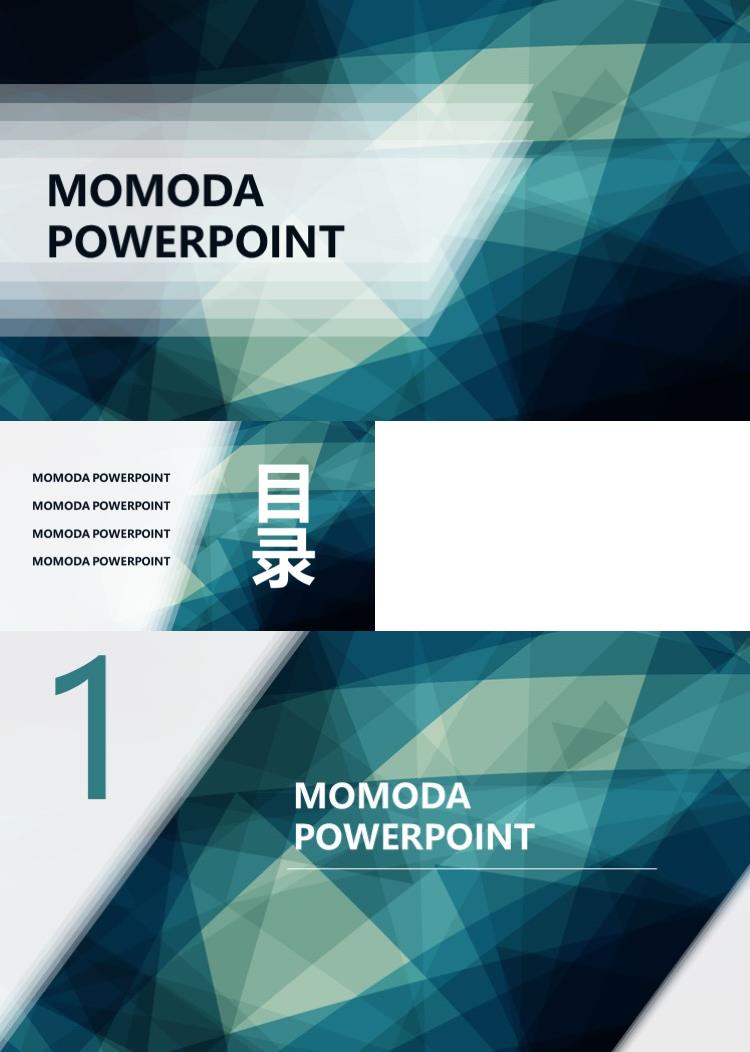 MOMODA POWERPOINT

MOMODA POWERPOINT
MOMODA POWERPOINT
MOMODA POWERPOINT
MOMODA POWERPOINT

目录

1

MOMODA POWERPOINT